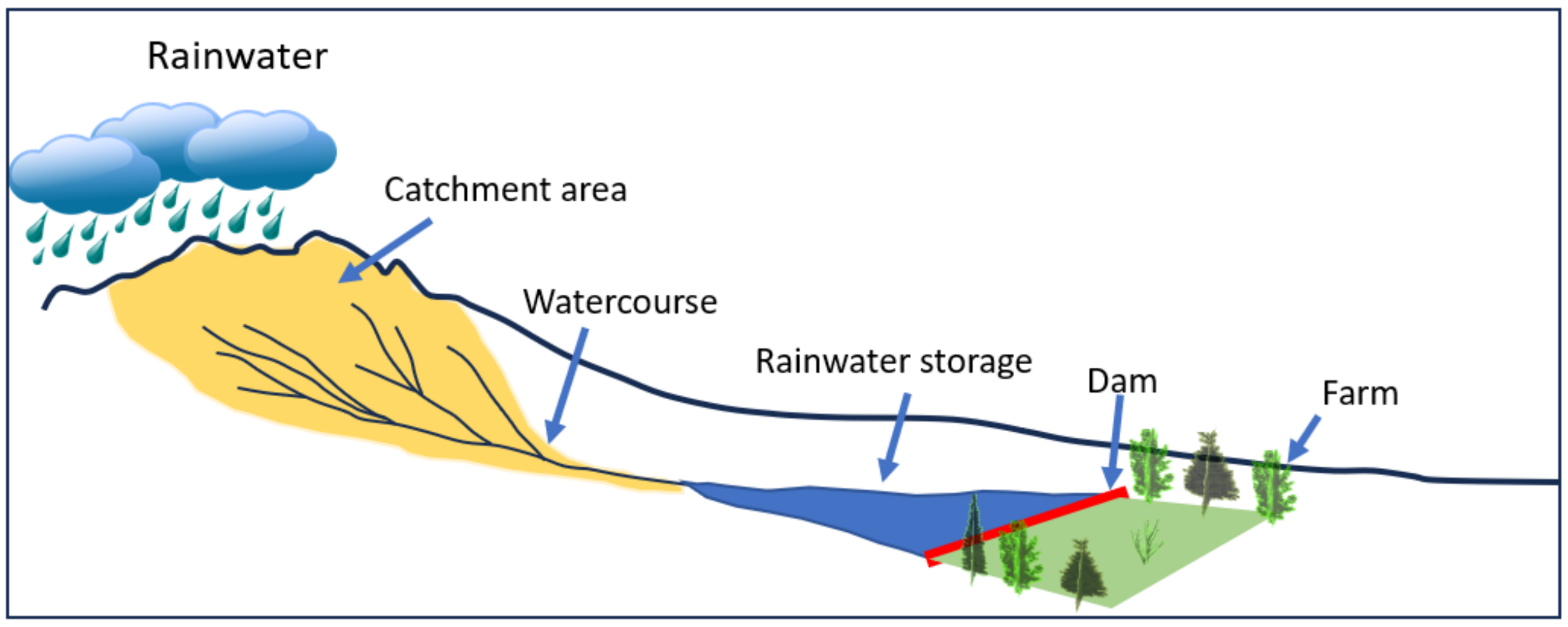 Rainwater

Catchment area

Watercourse

Rainwater storage

Dam

Farm